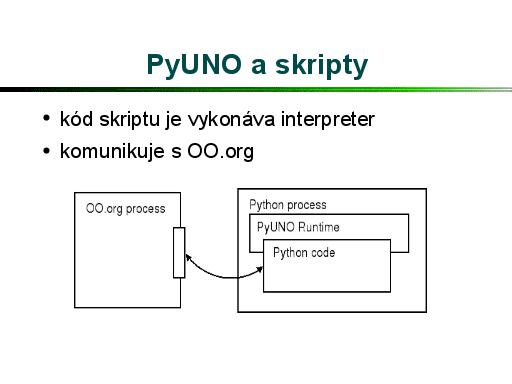 PyUNO a skripty

• kód skriptu je vykonáva interpreter
• komunikuje s OO.org

OO.org process

Python process

PyUNO Runtime

Python code